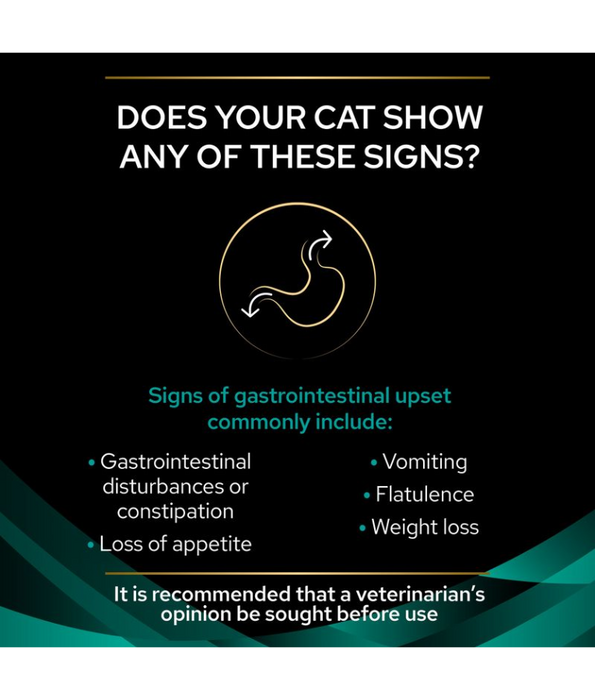 DOES YOUR CAT SHOW ANY OF THESE SIGNS?

Signs of gastrointestinal upset commonly include:

• Gastrointestinal disturbances or constipation
• Loss of appetite

• Vomiting
• Flatulence
• Weight loss

It is recommended that a veterinarian's opinion be sought before use